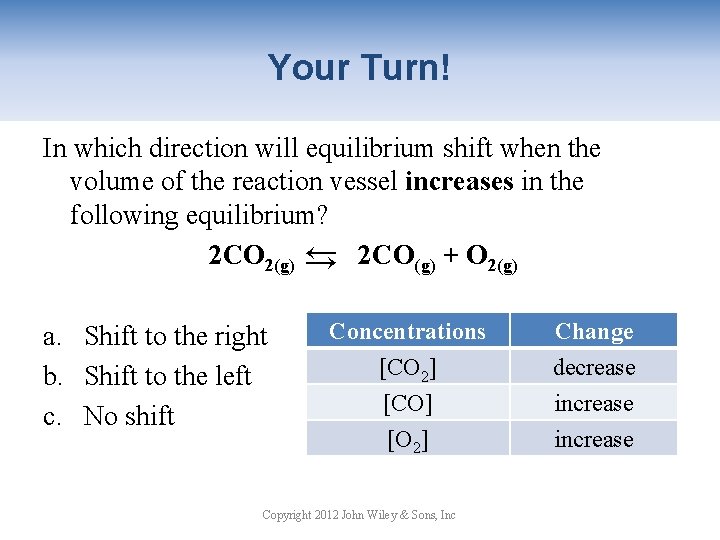 Your Turn!

In which direction will equilibrium shift when the volume of the reaction vessel **increases** in the following equilibrium?

$2CO_{2(g)} \leftrightarrows 2CO_{(g)} + O_{2(g)}$

a. Shift to the right
b. Shift to the left
c. No shift

| Concentrations | Change |
|---|---|
| $[CO_2]$ | decrease |
| $[CO]$ | increase |
| $[O_2]$ | increase |

Copyright 2012 John Wiley & Sons, Inc